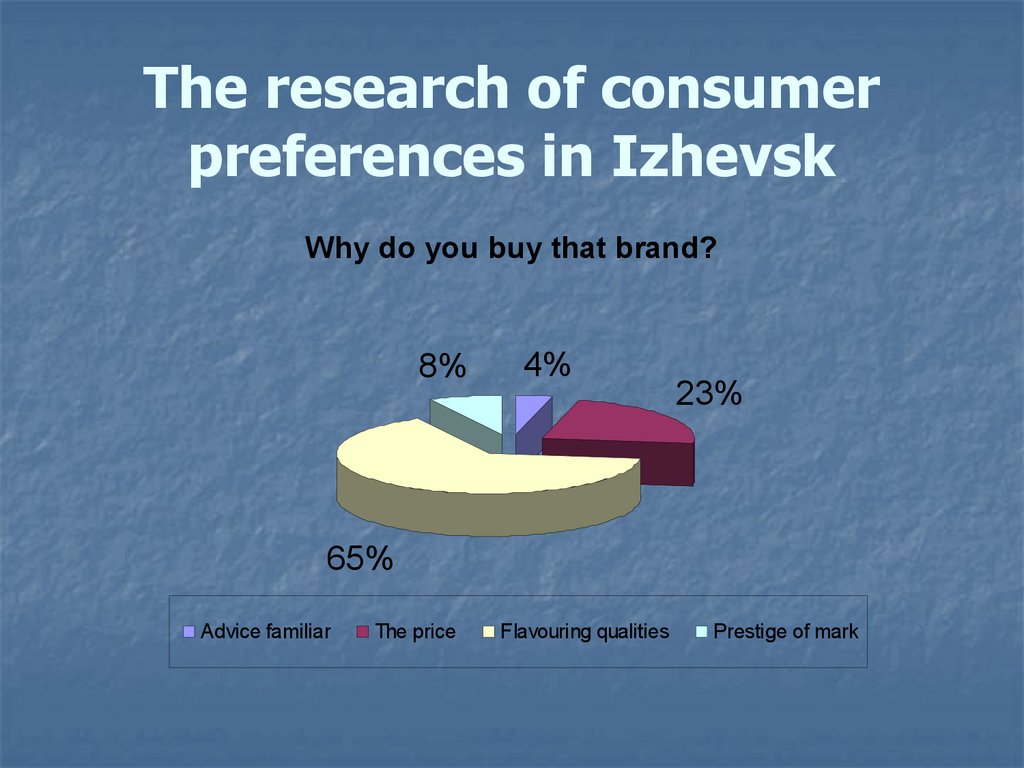 The research of consumer preferences in Izhevsk

Why do you buy that brand?

8%
4%
23%
65%

Advice familiar
The price
Flavouring qualities
Prestige of mark